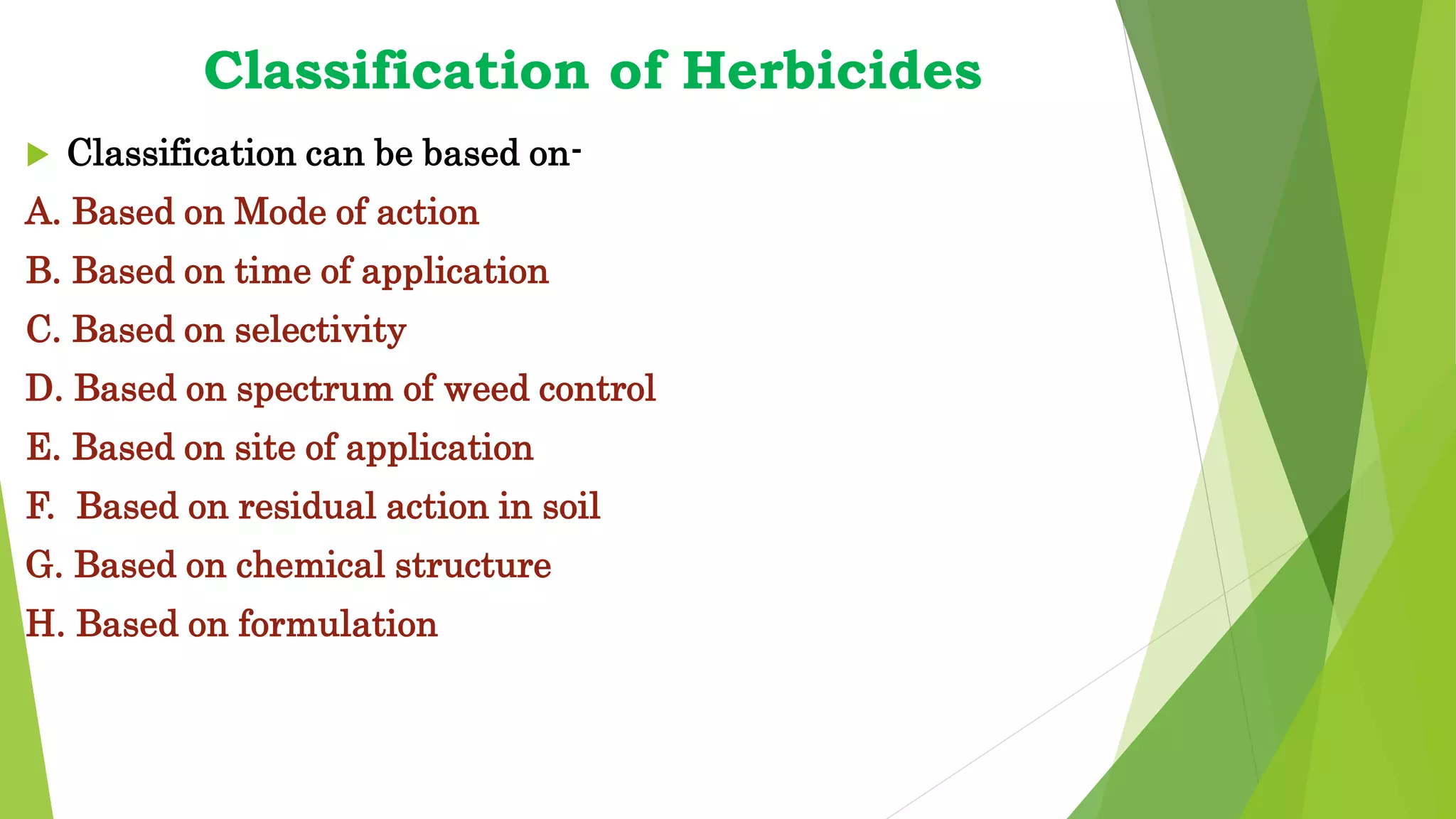 Classification of Herbicides

Classification can be based on-

A. Based on Mode of action

B. Based on time of application

C. Based on selectivity

D. Based on spectrum of weed control

E. Based on site of application

F. Based on residual action in soil

G. Based on chemical structure

H. Based on formulation